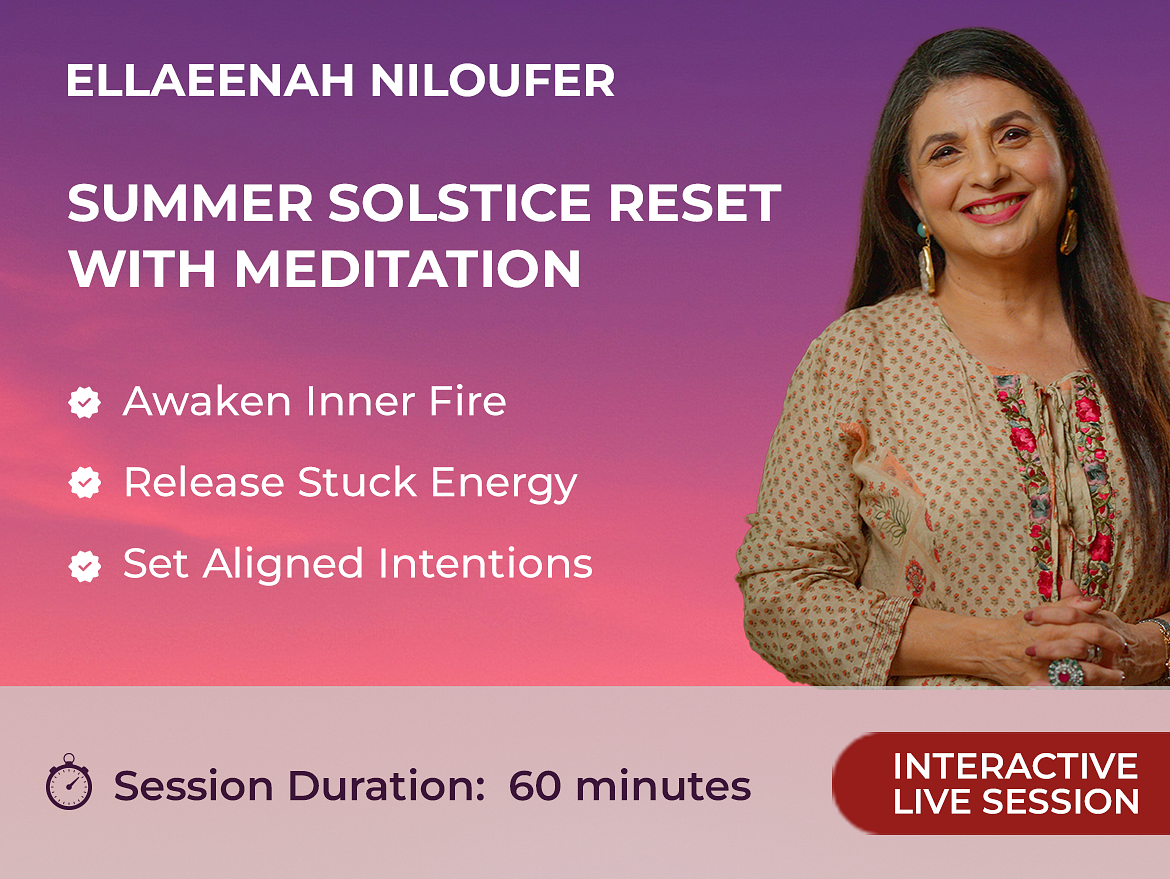 ELLAEENAH NILOUFER

SUMMER SOLSTICE RESET WITH MEDITATION

Awaken Inner Fire

Release Stuck Energy

Set Aligned Intentions

Session Duration: 60 minutes

INTERACTIVE LIVE SESSION